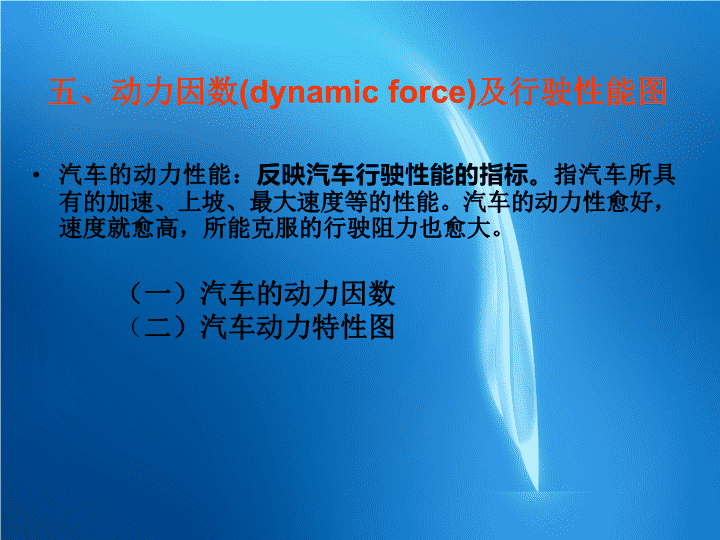 五、动力因数(dynamic force)及行驶性能图

• 汽车的动力性能：反映汽车行驶性能的指标。指汽车所具有的加速、上坡、最大速度等的性能。汽车的动力性愈好，速度就愈高，所能克服的行驶阻力也愈大。

（一）汽车的动力因数
（二）汽车动力特性图